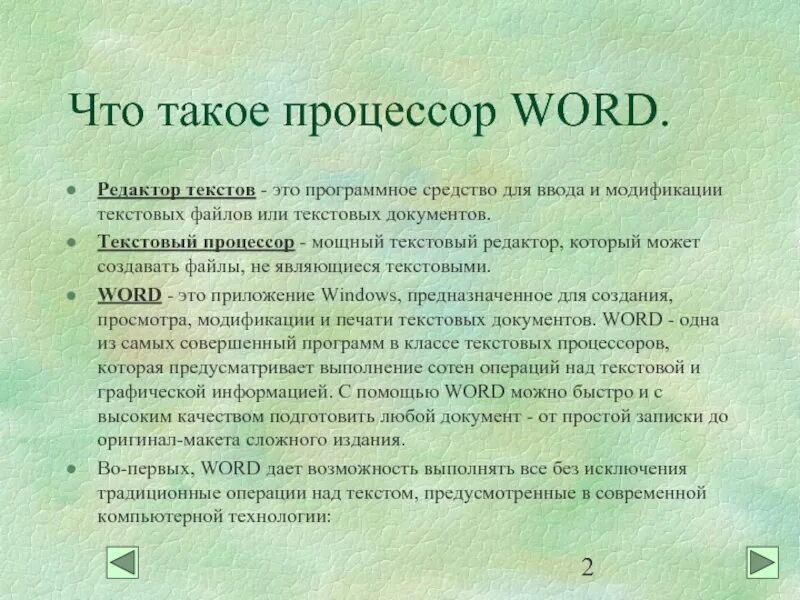 Что такое процессор WORD.

- Редактор текстов - это программное средство для ввода и модификации текстовых файлов или текстовых документов.
- Текстовый процессор - мощный текстовый редактор, который может создавать файлы, не являющиеся текстовыми.
- WORD - это приложение Windows, предназначенное для создания, просмотра, модификации и печати текстовых документов. WORD - одна из самых совершенный программ в классе текстовых процессоров, которая предусматривает выполнение сотен операций над текстовой и графической информацией. С помощью WORD можно быстро и с высоким качеством подготовить любой документ - от простой записки до оригинал-макета сложного издания.
- Во-первых, WORD дает возможность выполнять все без исключения традиционные операции над текстом, предусмотренные в современной компьютерной технологии:

2